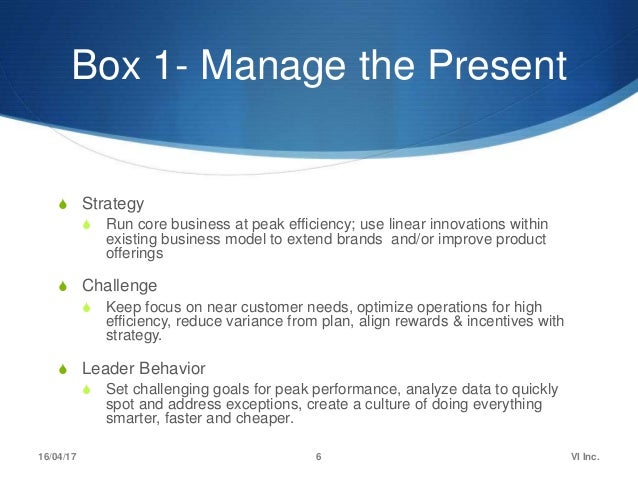 Box 1- Manage the Present

Strategy

Run core business at peak efficiency; use linear innovations within existing business model to extend brands and/or improve product offerings

Challenge

Keep focus on near customer needs, optimize operations for high efficiency, reduce variance from plan, align rewards & incentives with strategy.

Leader Behavior

Set challenging goals for peak performance, analyze data to quickly spot and address exceptions, create a culture of doing everything smarter, faster and cheaper.

16/04/17 6 VI Inc.